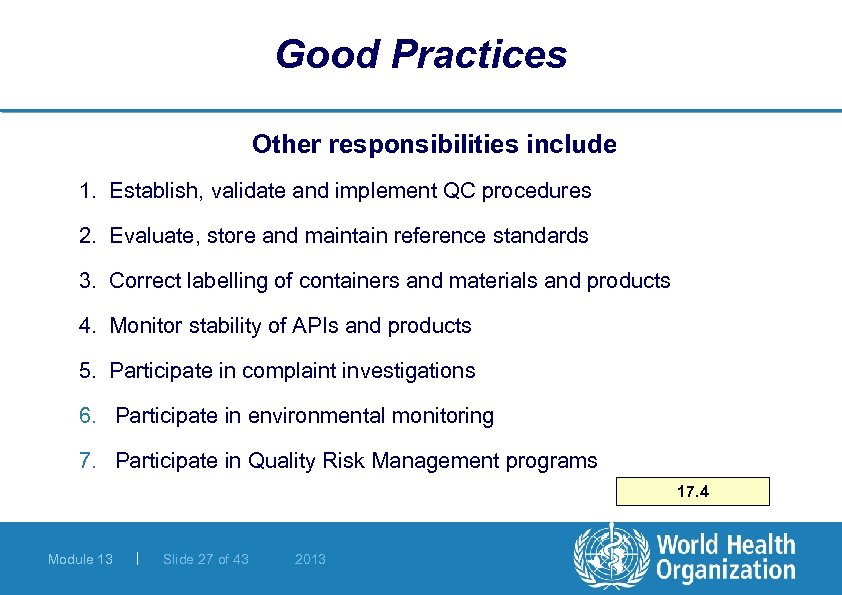 Good Practices

Other responsibilities include

1. Establish, validate and implement QC procedures
2. Evaluate, store and maintain reference standards
3. Correct labelling of containers and materials and products
4. Monitor stability of APIs and products
5. Participate in complaint investigations
6. Participate in environmental monitoring
7. Participate in Quality Risk Management programs

17.4

Module 13 | Slide 27 of 43 2013

World Health Organization